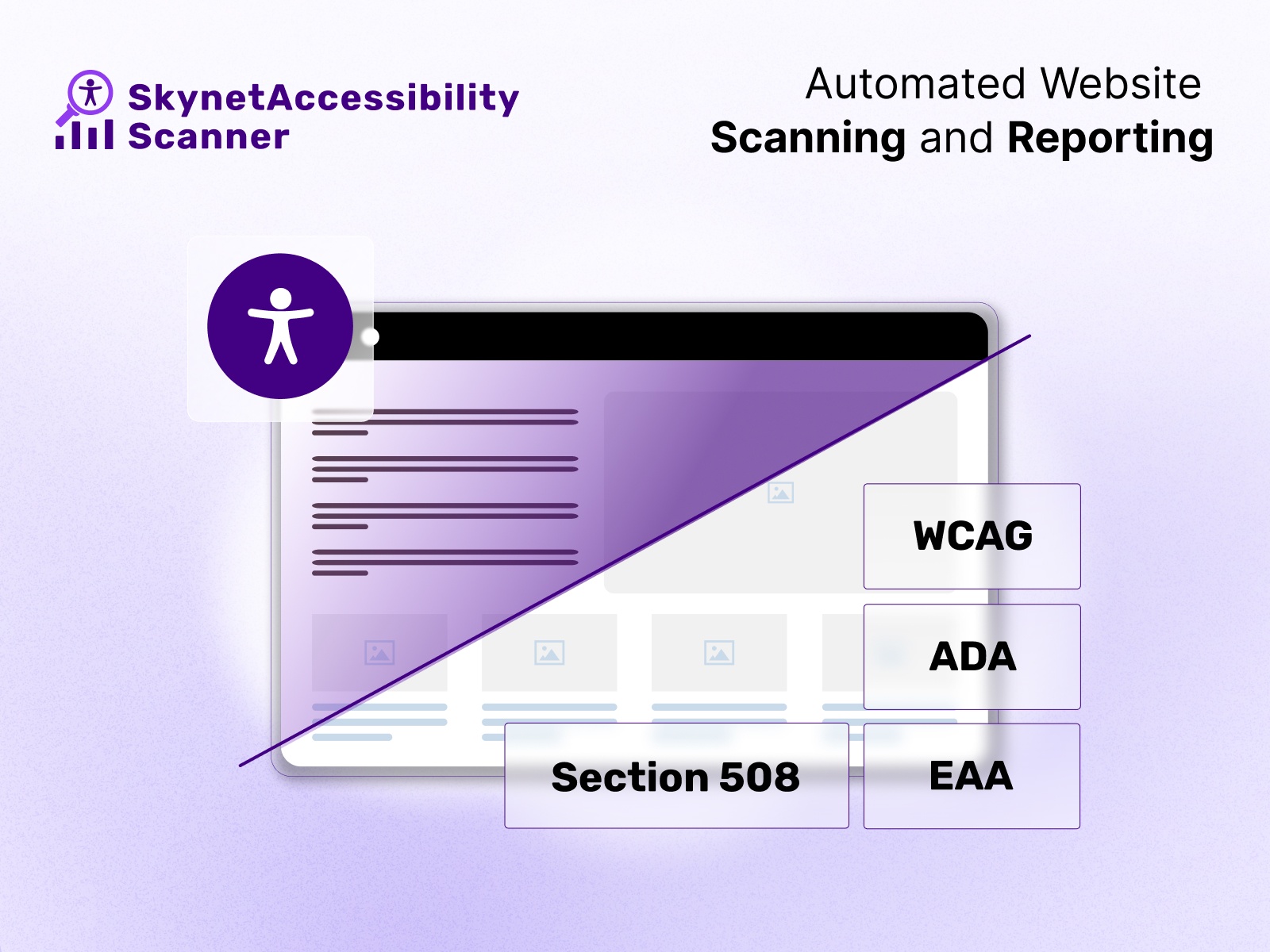 SkynetAccessibility Scanner

Automated Website
Scanning and Reporting

WCAG

ADA

Section 508

EAA